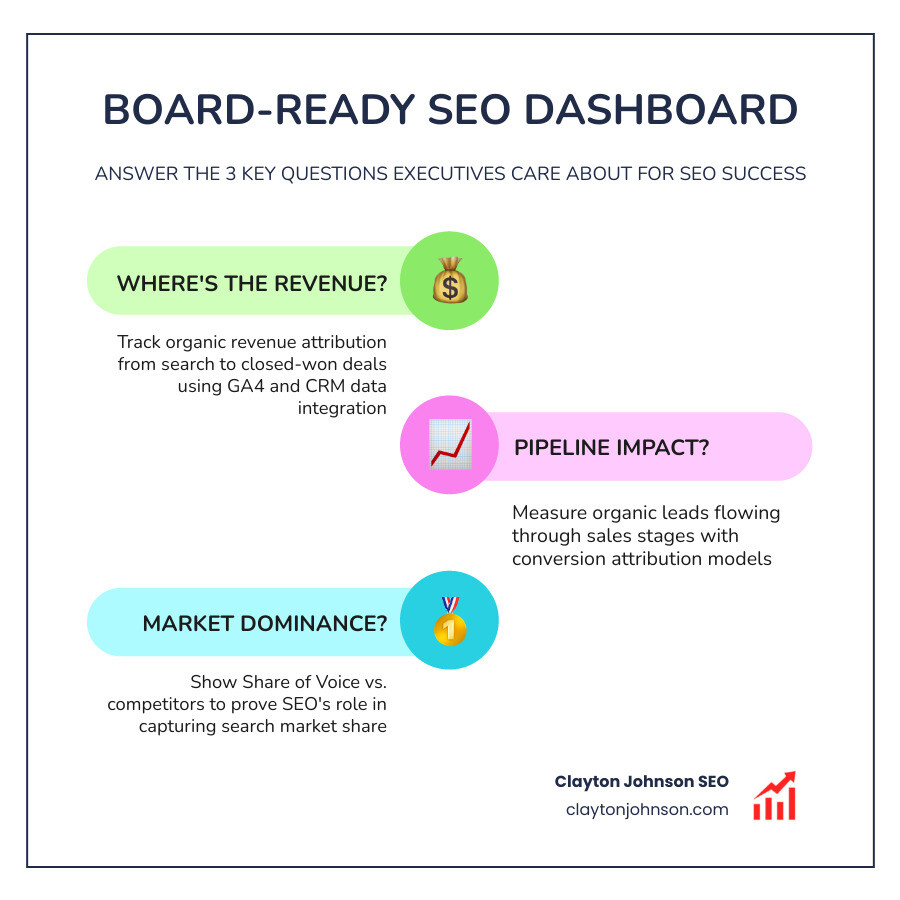 BOARD-READY SEO DASHBOARD

ANSWER THE 3 KEY QUESTIONS EXECUTIVES CARE ABOUT FOR SEO SUCCESS

WHERE'S THE REVENUE?

Track organic revenue attribution from search to closed-won deals using GA4 and CRM data integration

PIPELINE IMPACT?

Measure organic leads flowing through sales stages with conversion attribution models

MARKET DOMINANCE?

Show Share of Voice vs. competitors to prove SEO's role in capturing search market share

Clayton Johnson SEO
claytonjohnson.com